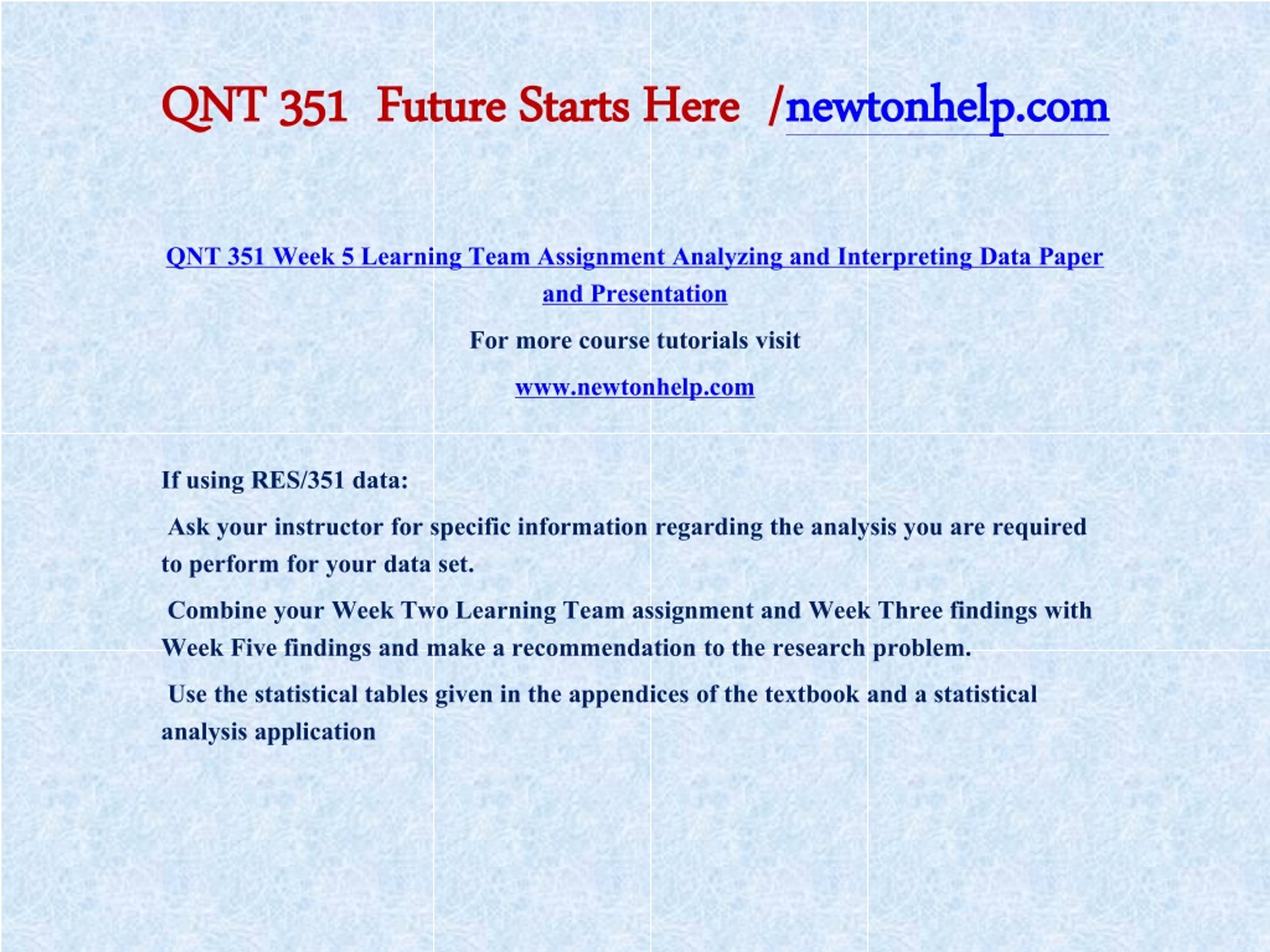 QNT 351 Future Starts Here /newtonhelp.com

QNT 351 Week 5 Learning Team Assignment Analyzing and Interpreting Data Paper and Presentation

For more course tutorials visit

www.newtonhelp.com

If using RES/351 data:

Ask your instructor for specific information regarding the analysis you are required to perform for your data set.

Combine your Week Two Learning Team assignment and Week Three findings with Week Five findings and make a recommendation to the research problem.

Use the statistical tables given in the appendices of the textbook and a statistical analysis application